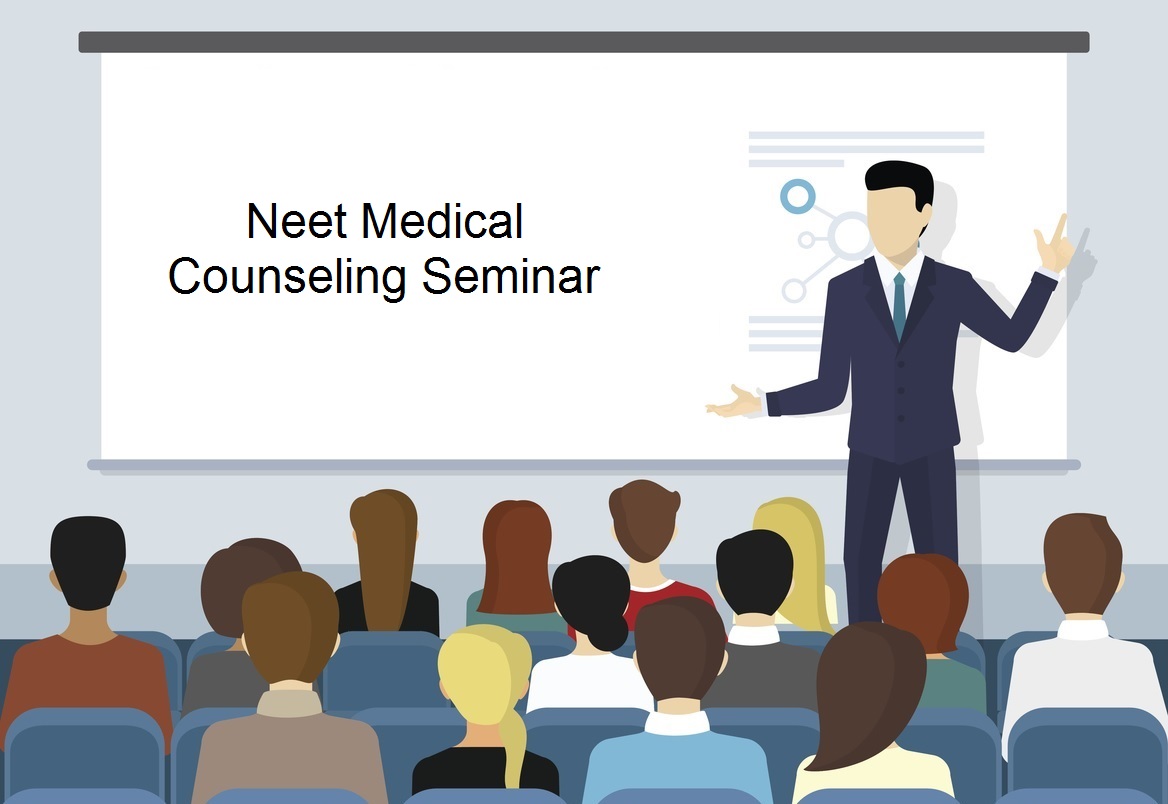 Neet Medical
Counseling Seminar